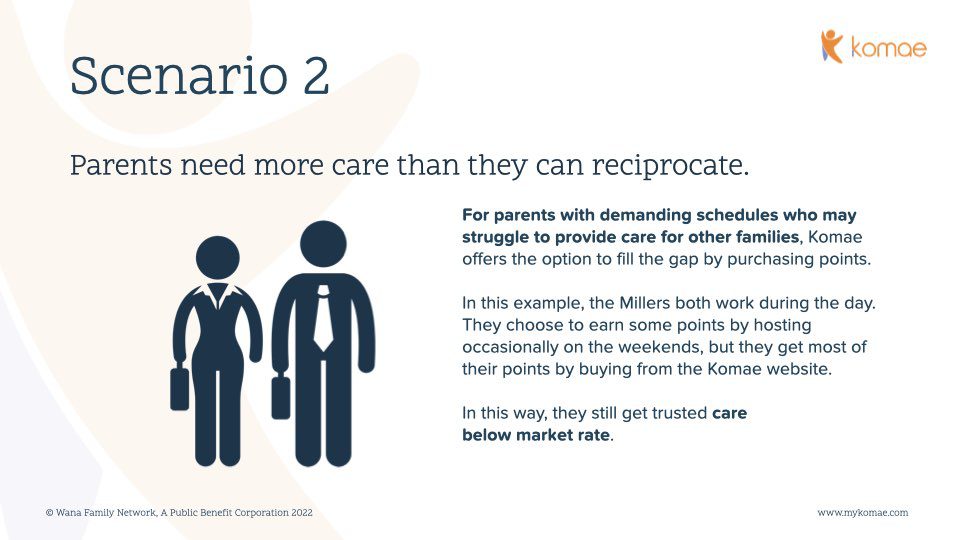 komae

Scenario 2

Parents need more care than they can reciprocate.

For parents with demanding schedules who may struggle to provide care for other families, Komae offers the option to fill the gap by purchasing points.

In this example, the Millers both work during the day. They choose to earn some points by hosting occasionally on the weekends, but they get most of their points by buying from the Komae website.

In this way, they still get trusted care below market rate.

© Wana Family Network, A Public Benefit Corporation 2022

www.mykomae.com